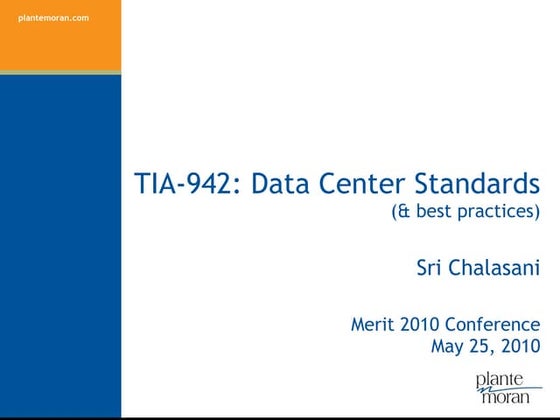 plantemoran.com

TIA-942: Data Center Standards
(& best practices)

Sri Chalasani

Merit 2010 Conference
May 25, 2010

plante moran